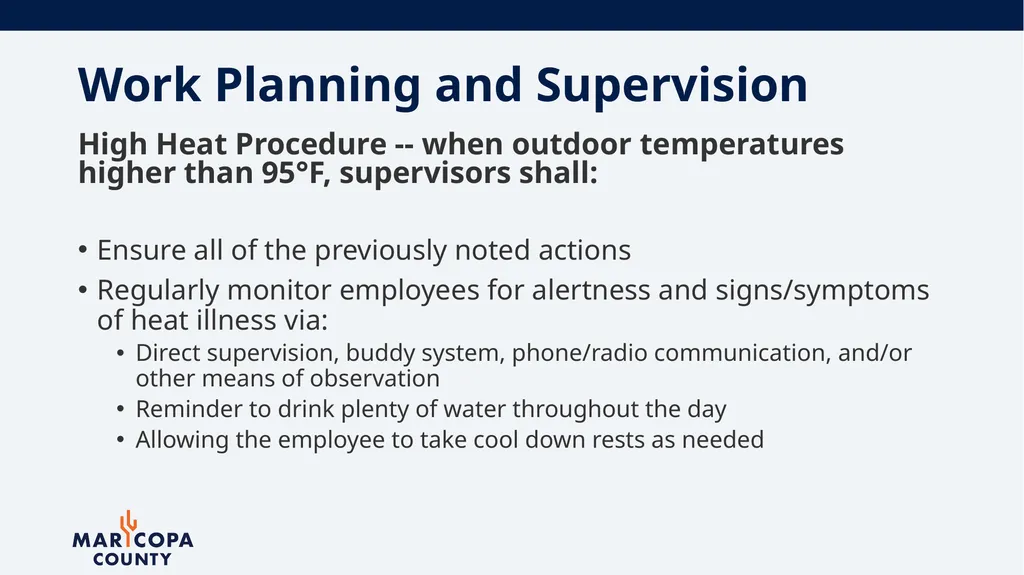 Work Planning and Supervision

High Heat Procedure -- when outdoor temperatures higher than 95°F, supervisors shall:

• Ensure all of the previously noted actions
• Regularly monitor employees for alertness and signs/symptoms of heat illness via:
  • Direct supervision, buddy system, phone/radio communication, and/or other means of observation
  • Reminder to drink plenty of water throughout the day
  • Allowing the employee to take cool down rests as needed

MARICOPA
COUNTY